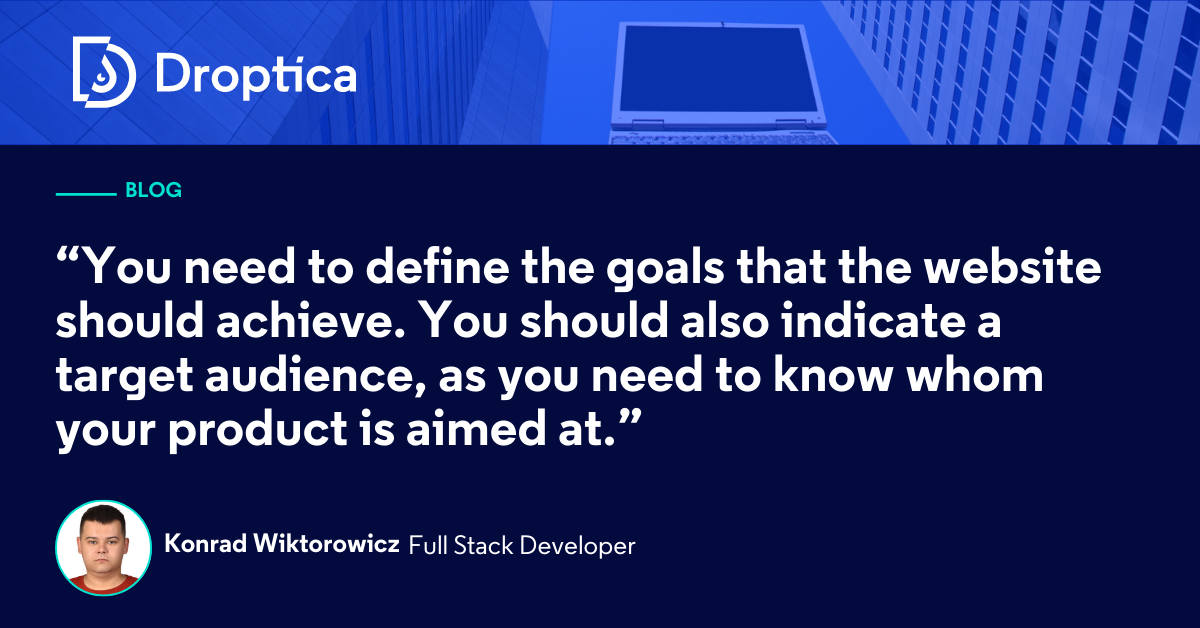 Droptica

BLOG

“You need to define the goals that the website should achieve. You should also indicate a target audience, as you need to know whom your product is aimed at.”

Konrad Wiktorowicz Full Stack Developer